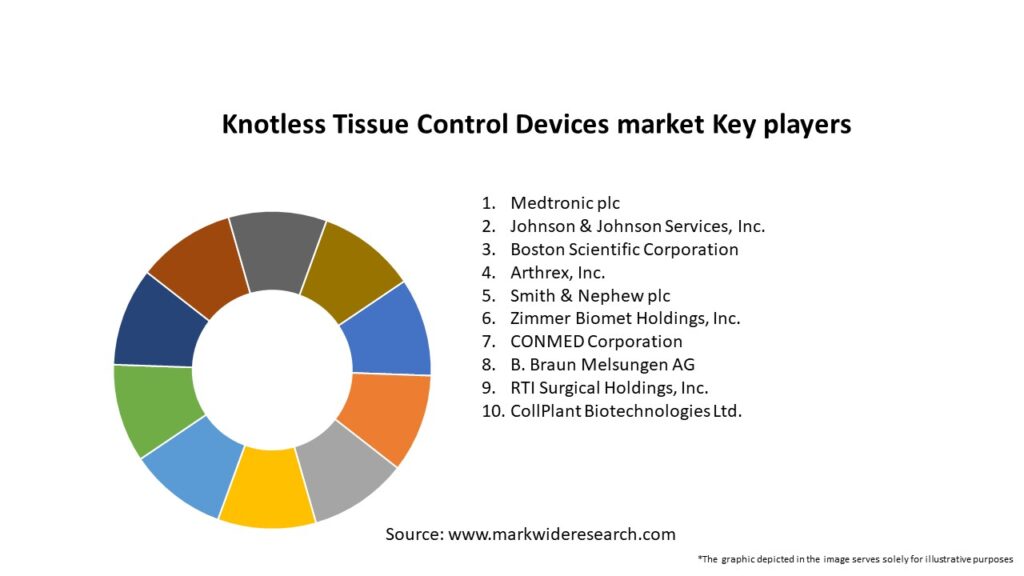 Knotless Tissue Control Devices market Key players

1. Medtronic plc
2. Johnson & Johnson Services, Inc.
3. Boston Scientific Corporation
4. Arthrex, Inc.
5. Smith & Nephew plc
6. Zimmer Biomet Holdings, Inc.
7. CONMED Corporation
8. B. Braun Melsungen AG
9. RTI Surgical Holdings, Inc.
10. CollPlant Biotechnologies Ltd.

Source: www.markwideresearch.com

*The graphic depicted in the image serves solely for illustrative purposes